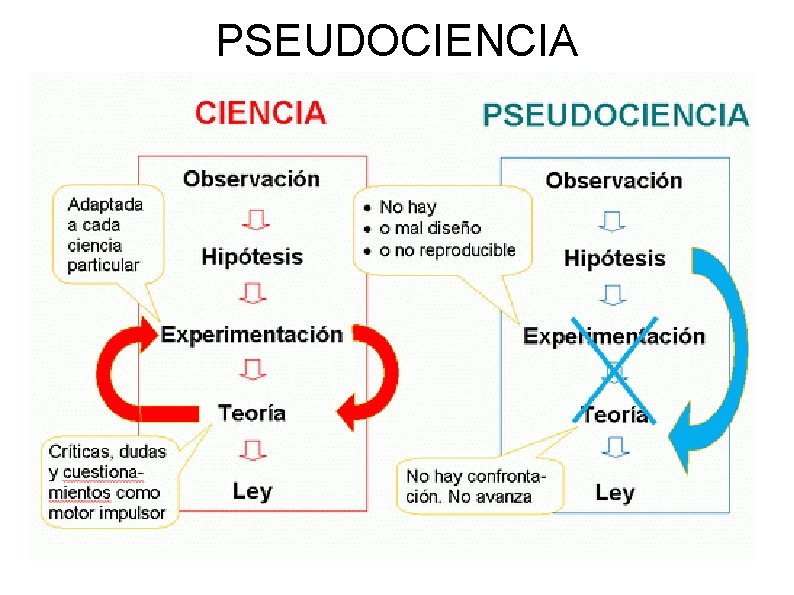 PSEUDOCIENCIA

CIENCIA

Observación

Hipótesis

Experimentación

Teoría

Ley

Adaptada a cada ciencia particular

Críticas, dudas y cuestionamientos como motor impulsor

PSEUDOCIENCIA

Observación

Hipótesis

Experimentación

Teoría

Ley

• No hay
• o mal diseño
• o no reproducible

No hay confrontación. No avanza